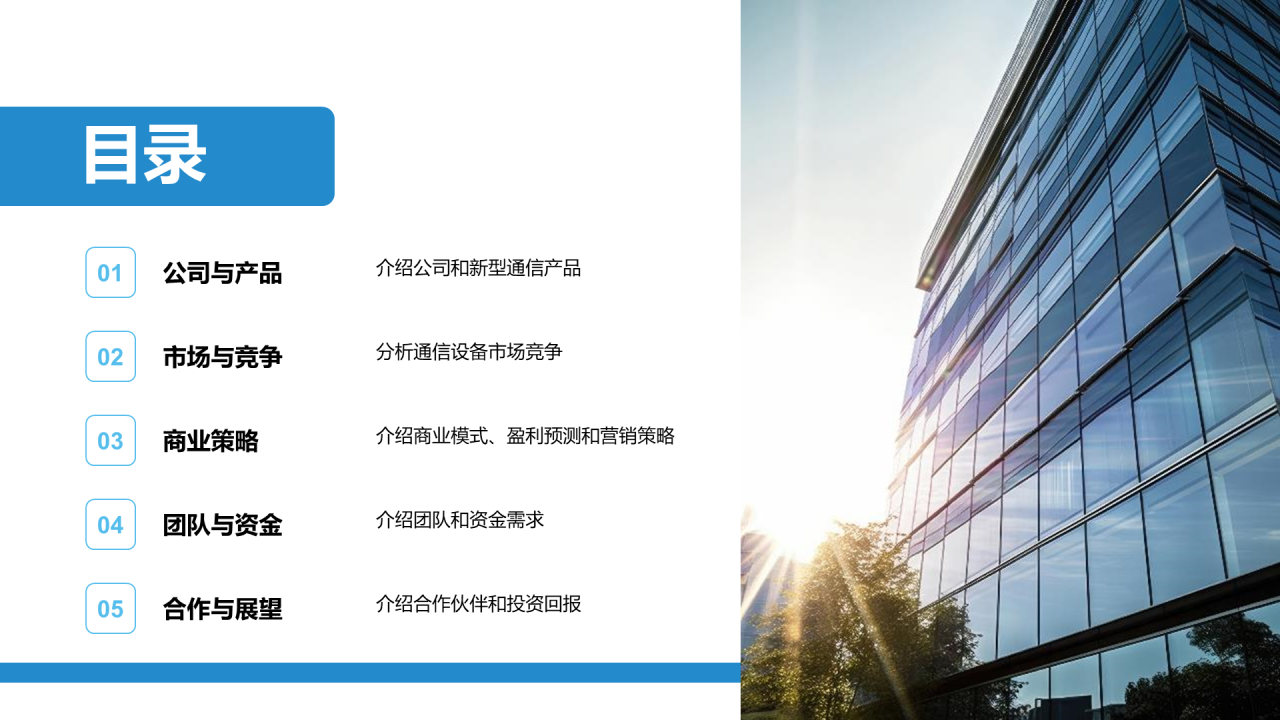 目录

01 公司与产品 介绍公司和新型通信产品

02 市场与竞争 分析通信设备市场竞争

03 商业策略 介绍商业模式、盈利预测和营销策略

04 团队与资金 介绍团队和资金需求

05 合作与展望 介绍合作伙伴和投资回报